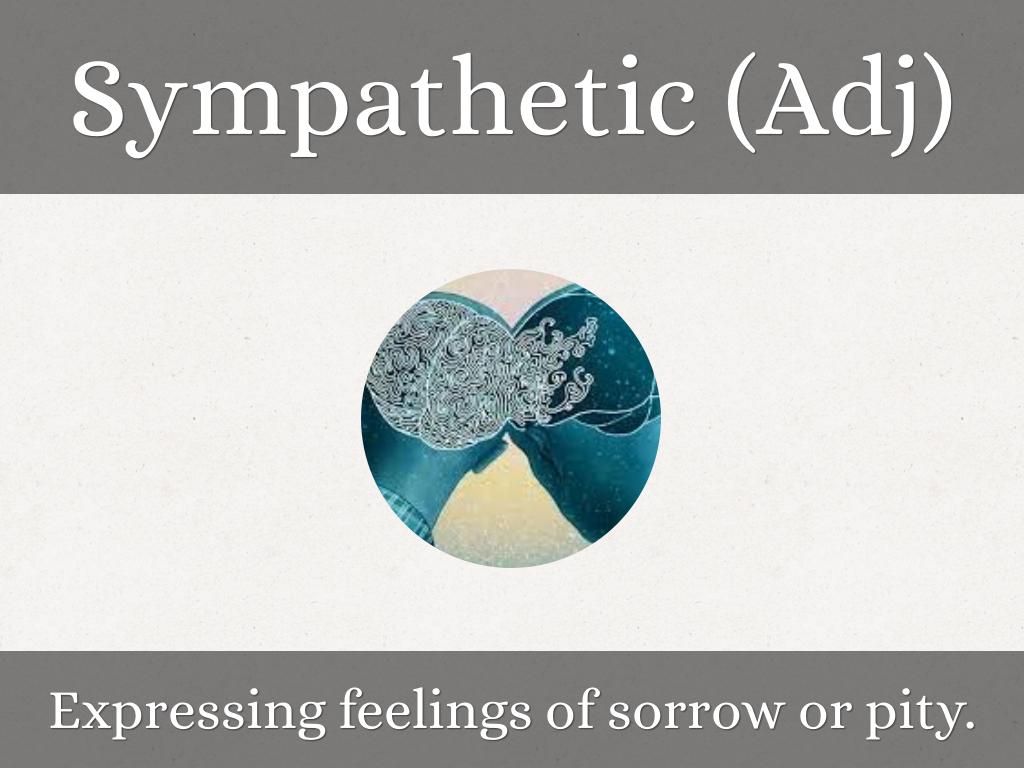 Sympathetic (Adj)

Expressing feelings of sorrow or pity.